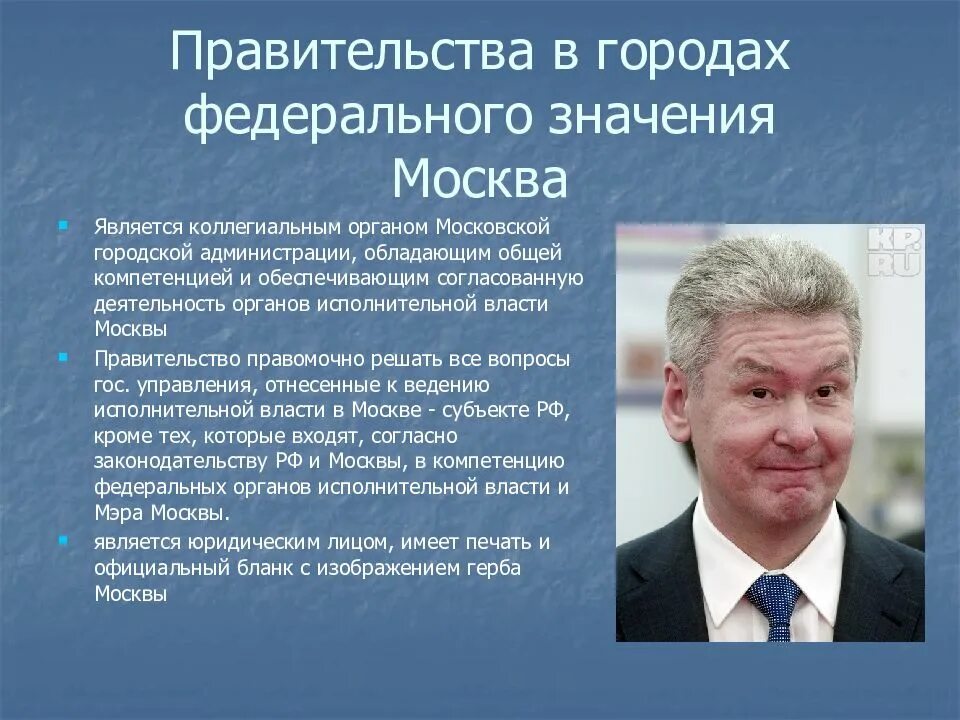 Правительства в городах федерального значения Москва

Является коллегиальным органом Московской городской администрации, обладающим общей компетенцией и обеспечивающим согласованную деятельность органов исполнительной власти Москвы

Правительство правомочно решать все вопросы гос. управления, отнесенные к ведению исполнительной власти в Москве - субъекте РФ, кроме тех, которые входят, согласно законодательству РФ и Москвы, в компетенцию федеральных органов исполнительной власти и Мэра Москвы.

является юридическим лицом, имеет печать и официальный бланк с изображением герба Москвы

KP.RU